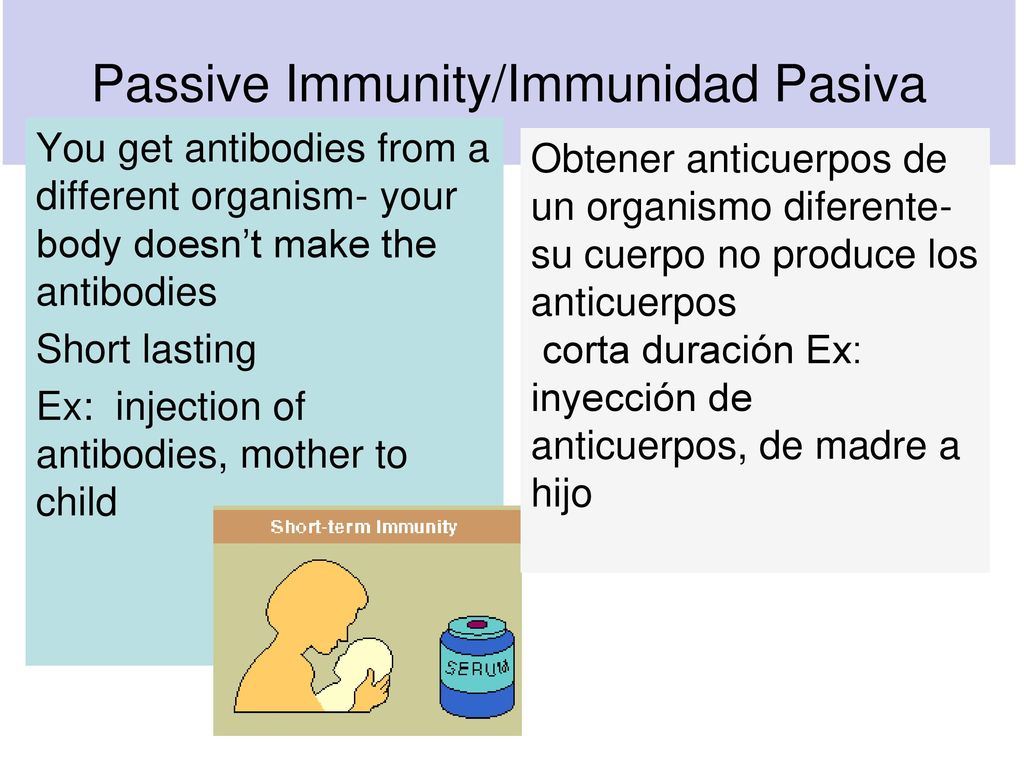 Passive Immunity/Immunidad Pasiva

You get antibodies from a different organism- your body doesn’t make the antibodies

Short lasting

Ex: injection of antibodies, mother to child

Short-term Immunity

SERUM

Obtener anticuerpos de un organismo diferente- su cuerpo no produce los anticuerpos
corta duración Ex: inyección de anticuerpos, de madre a hijo